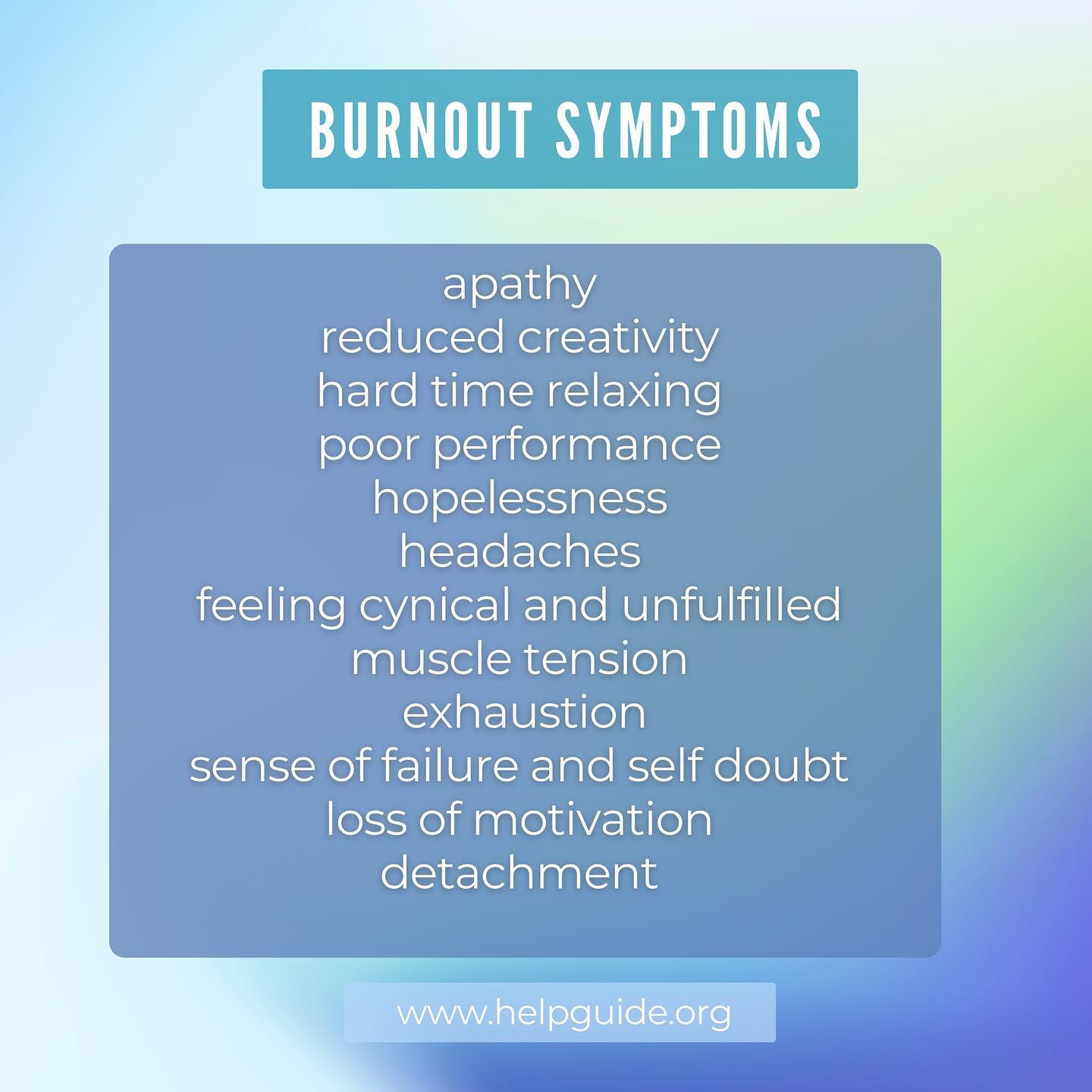 BURNOUT SYMPTOMS

apathy
reduced creativity
hard time relaxing
poor performance
hopelessness
headaches
feeling cynical and unfulfilled
muscle tension
exhaustion
sense of failure and self doubt
loss of motivation
detachment

www.helpguide.org